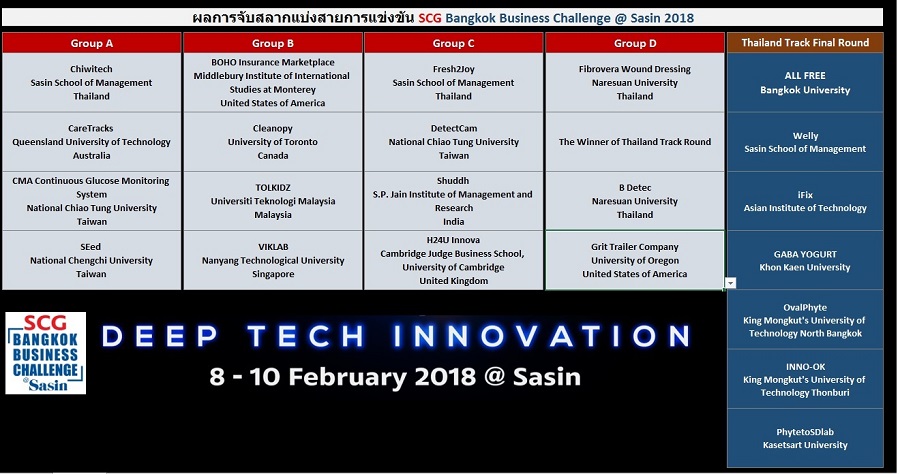 ผลการจับสลากแบ่งสายการแข่งขัน SCG Bangkok Business Challenge @ Sasin 2018

| Group A | Group B | Group C | Group D |
|---|---|---|---|
| Chiwitech Sasin School of Management Thailand | BOHO Insurance Marketplace Middlebury Institute of International Studies at Monterey United States of America | Fresh2Joy Sasin School of Management Thailand | Fibrovera Wound Dressing Naresuan University Thailand |
| CareTracks Queensland University of Technology Australia | Cleanopy University of Toronto Canada | DetectCam National Chiao Tung University Taiwan | The Winner of Thailand Track Round |
| CMA Continuous Glucose Monitoring System National Chiao Tung University Taiwan | TOLKIDZ Universiti Teknologi Malaysia Malaysia | Shuddh S.P. Jain Institute of Management and Research India | B Detec Naresuan University Thailand |
| SEed National Chengchi University Taiwan | VIKLAB Nanyang Technological University Singapore | H24U Innova Cambridge Judge Business School, University of Cambridge United Kingdom | Grit Trailer Company University of Oregon United States of America |

| Thailand Track Final Round |
|---|
| ALL FREE Bangkok University |
| Welly Sasin School of Management |
| iFix Asian Institute of Technology |
| GABA YOGURT Khon Kaen University |
| OvalPhyte King Mongkut's University of Technology North Bangkok |
| INNO-OK King Mongkut's University of Technology Thonburi |
| PhytetoSDlab Kasetsart University |

SCG BANGKOK BUSINESS CHALLENGE @Sasin

DEEP TECH INNOVATION

8 - 10 February 2018 @ Sasin